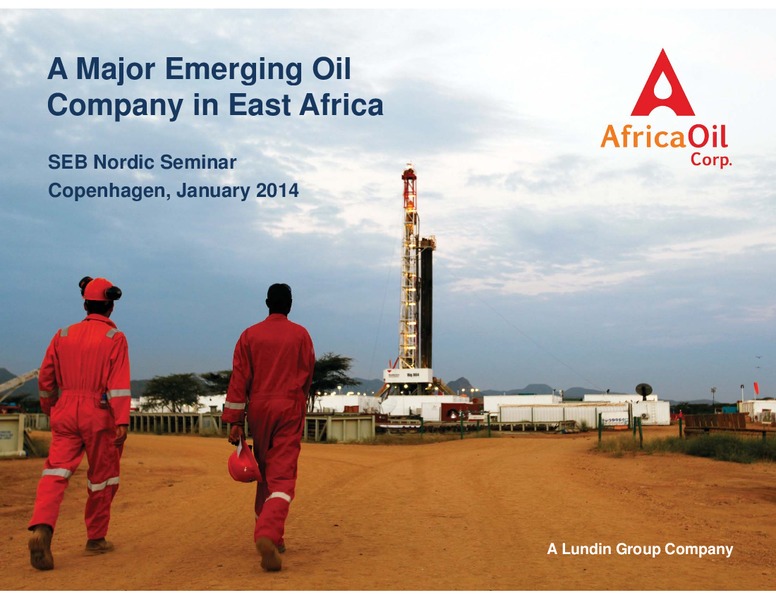 A Major Emerging Oil Company in East Africa

SEB Nordic Seminar
Copenhagen, January 2014

AfricaOil Corp.

A Lundin Group Company